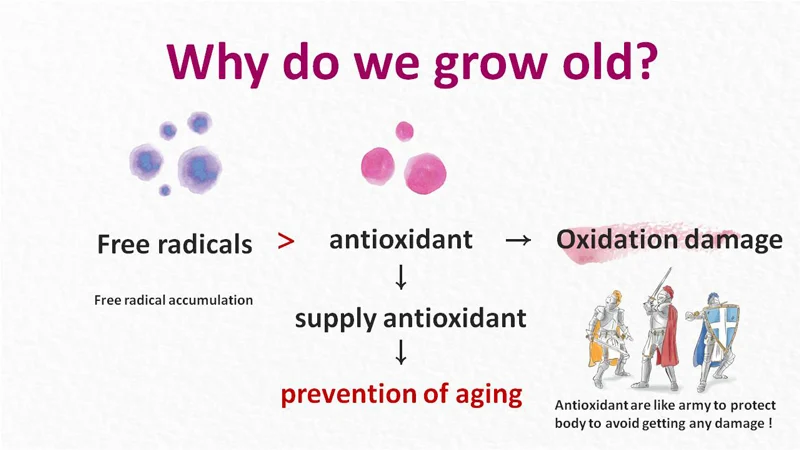 Why do we grow old?

Free radicals > antioxidant → Oxidation damage

Free radical accumulation

↓

supply antioxidant

↓

prevention of aging

Antioxidant are like army to protect body to avoid getting any damage !